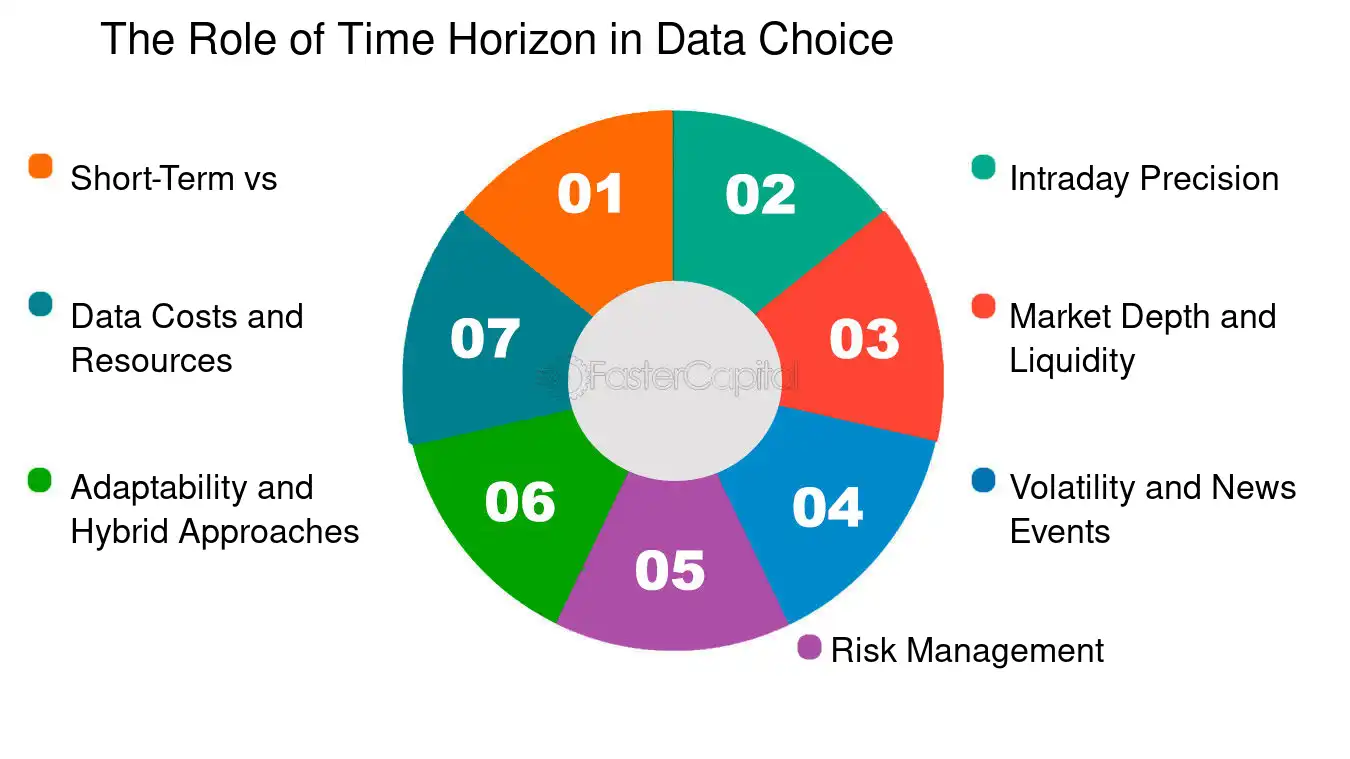 The Role of Time Horizon in Data Choice

Short-Term vs

Data Costs and Resources

Adaptability and Hybrid Approaches

01
02
03
04
05
06
07

FasterCapital

Intraday Precision

Market Depth and Liquidity

Volatility and News Events

Risk Management